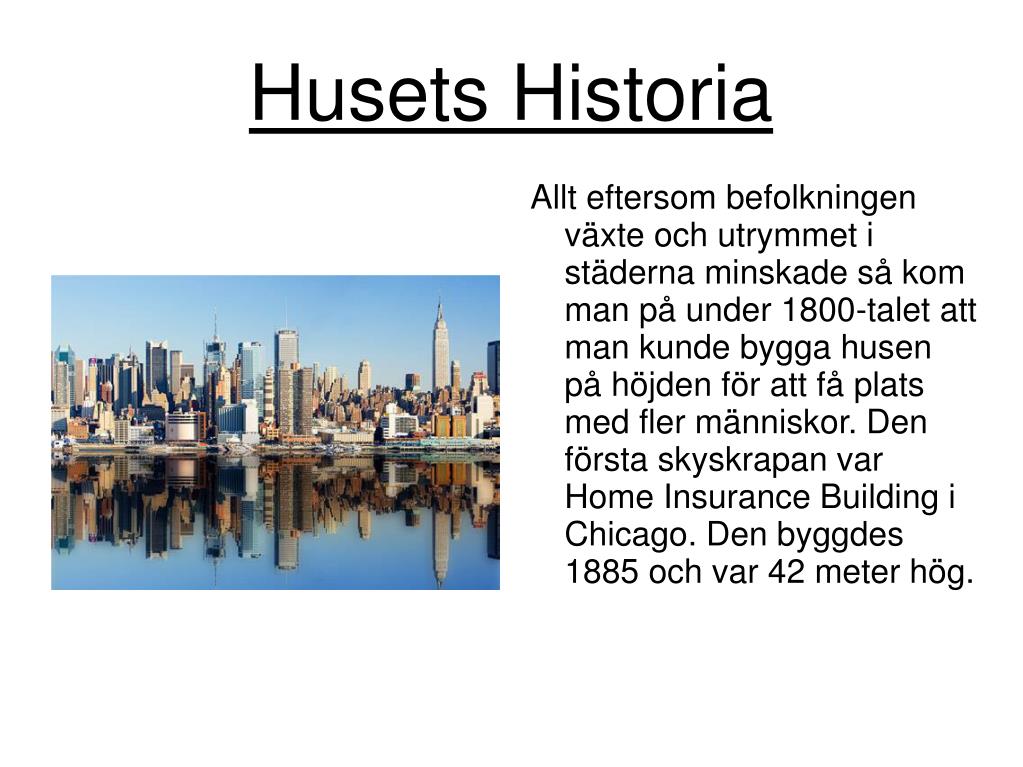 Husets Historia

Allt eftersom befolkningen växte och utrymmet i städerna minskade så kom man på under 1800-talet att man kunde bygga husen på höjden för att få plats med fler människor. Den första skyskrapan var Home Insurance Building i Chicago. Den byggdes 1885 och var 42 meter hög.